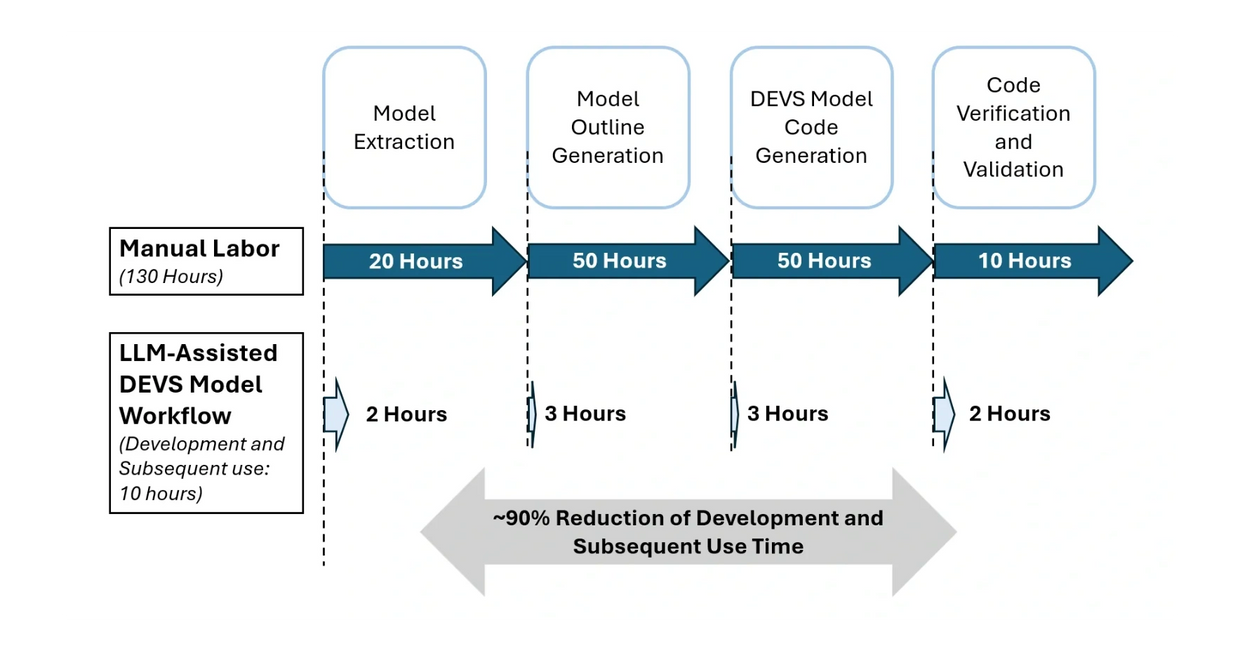 Model Extraction

Model Outline Generation

DEVS Model Code Generation

Code Verification and Validation

Manual Labor
(130 Hours)

20 Hours

50 Hours

50 Hours

10 Hours

LLM-Assisted DEVS Model Workflow
(Development and Subsequent use: 10 hours)

2 Hours

3 Hours

3 Hours

2 Hours

~90% Reduction of Development and Subsequent Use Time